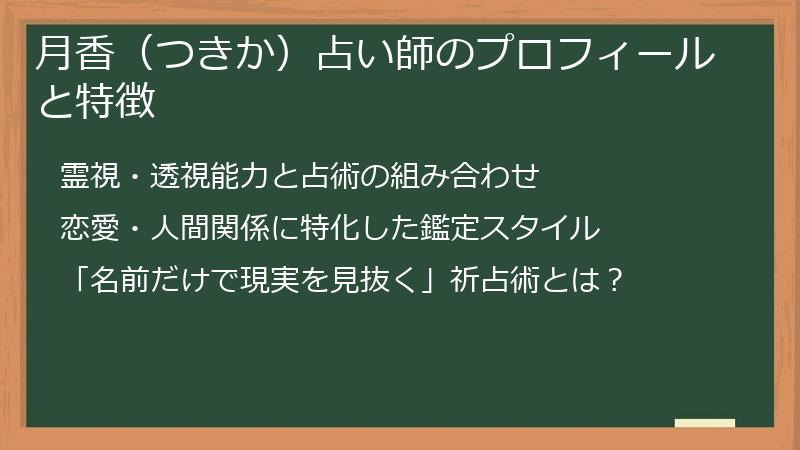 月香（つきか）占い師のプロフィールと特徴

霊視・透視能力と占術の組み合わせ

恋愛・人間関係に特化した鑑定スタイル

「名前だけで現実を見抜く」祈占術とは？